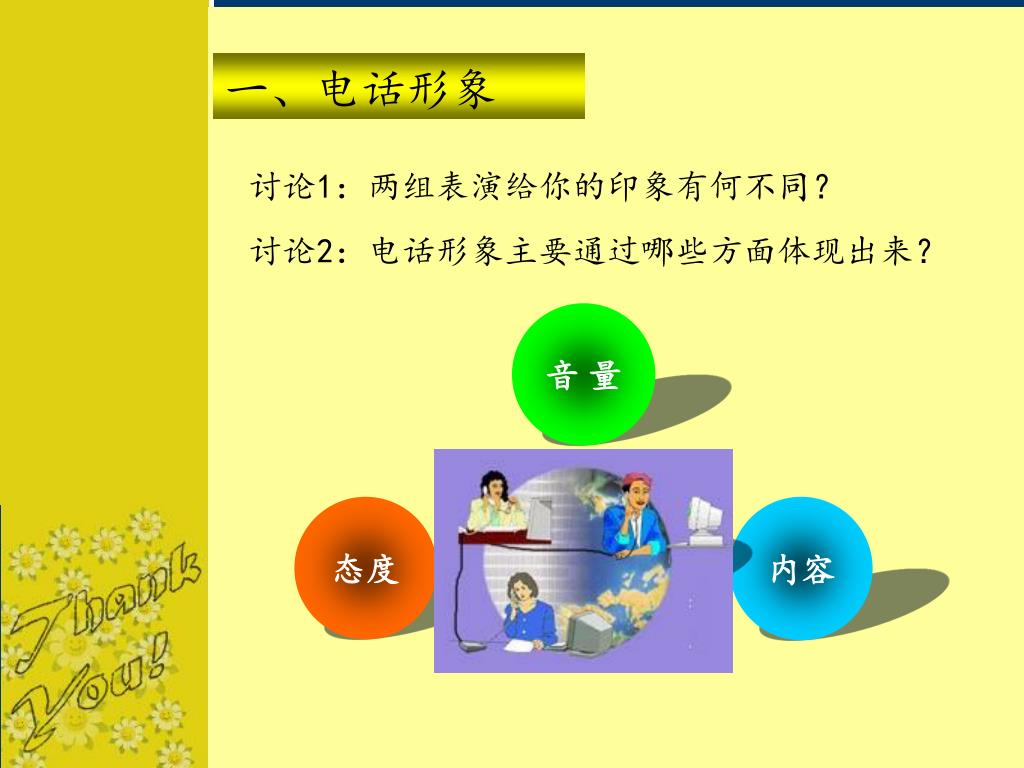 一、电话形象

讨论1：两组表演给你的印象有何不同？

讨论2：电话形象主要通过哪些方面体现出来？

音 量

态度

内容

Thank You!